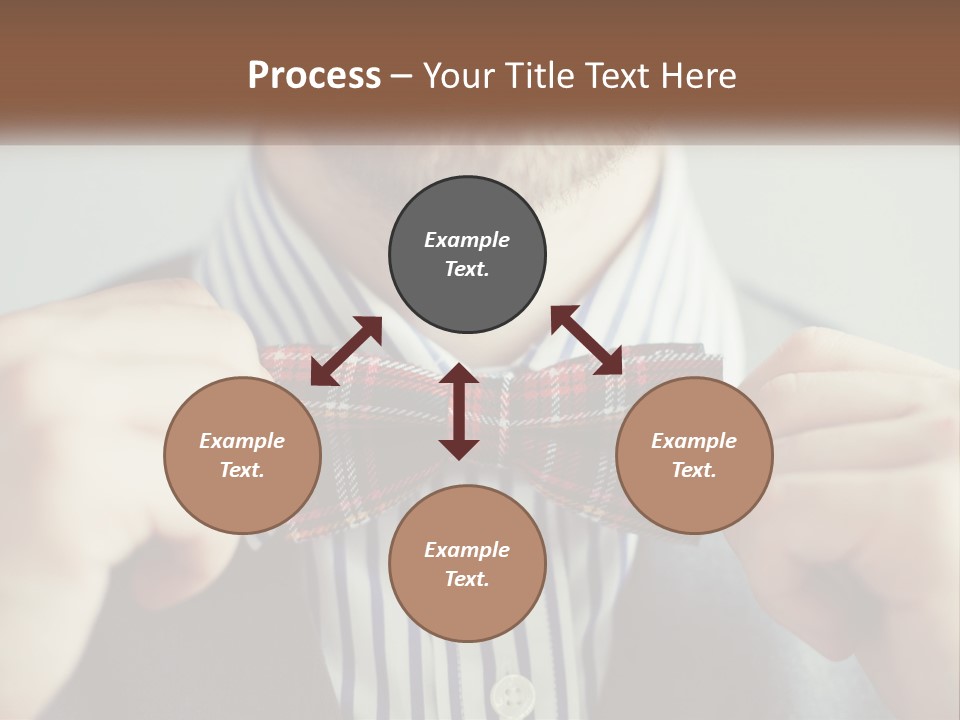 Process – Your Title Text Here

Example Text.

Example Text.

Example Text.

Example Text.